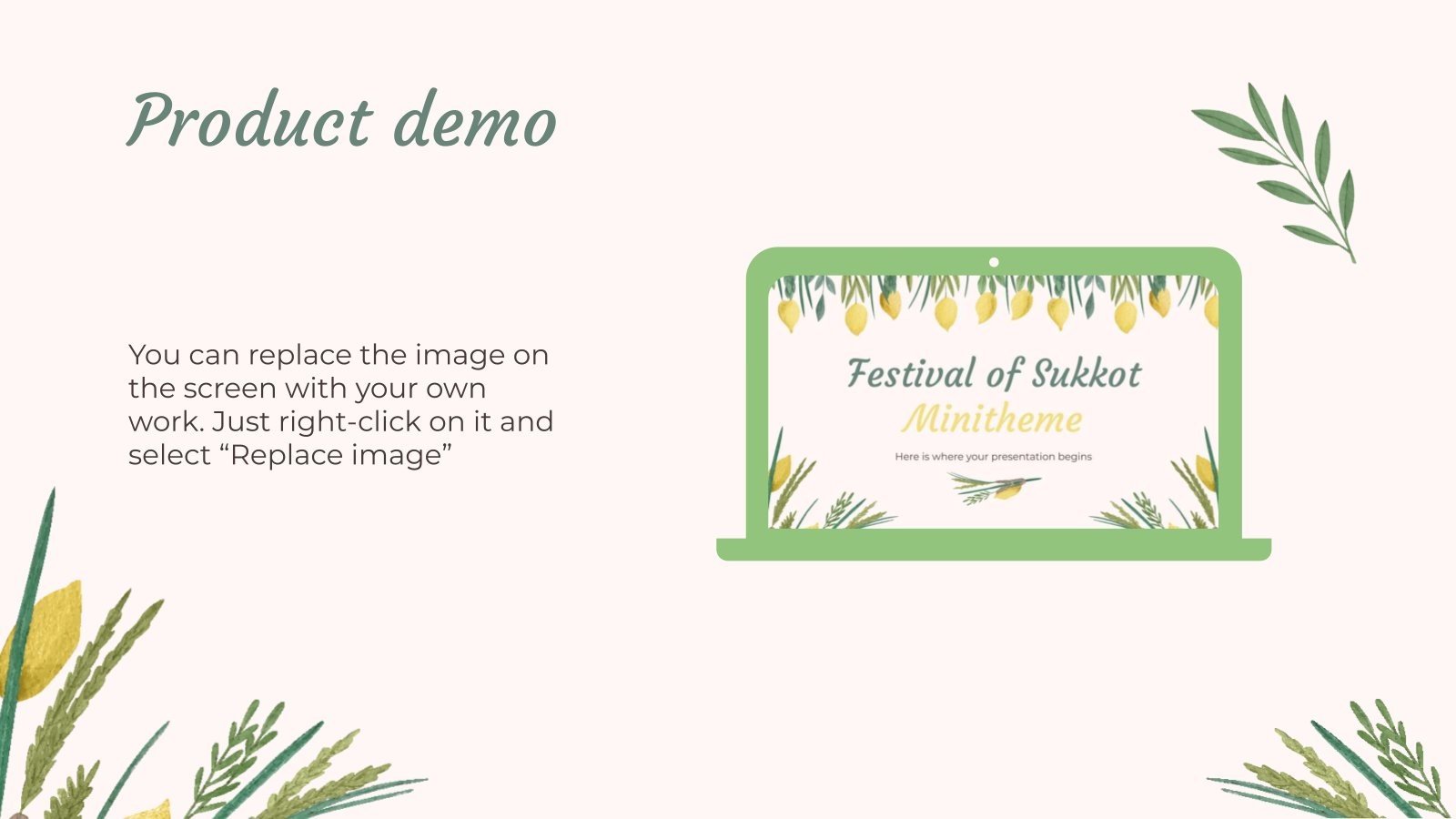 Product demo

You can replace the image on the screen with your own work. Just right-click on it and select “Replace image”

Festival of Sukkot
Minitheme
Here is where your presentation begins